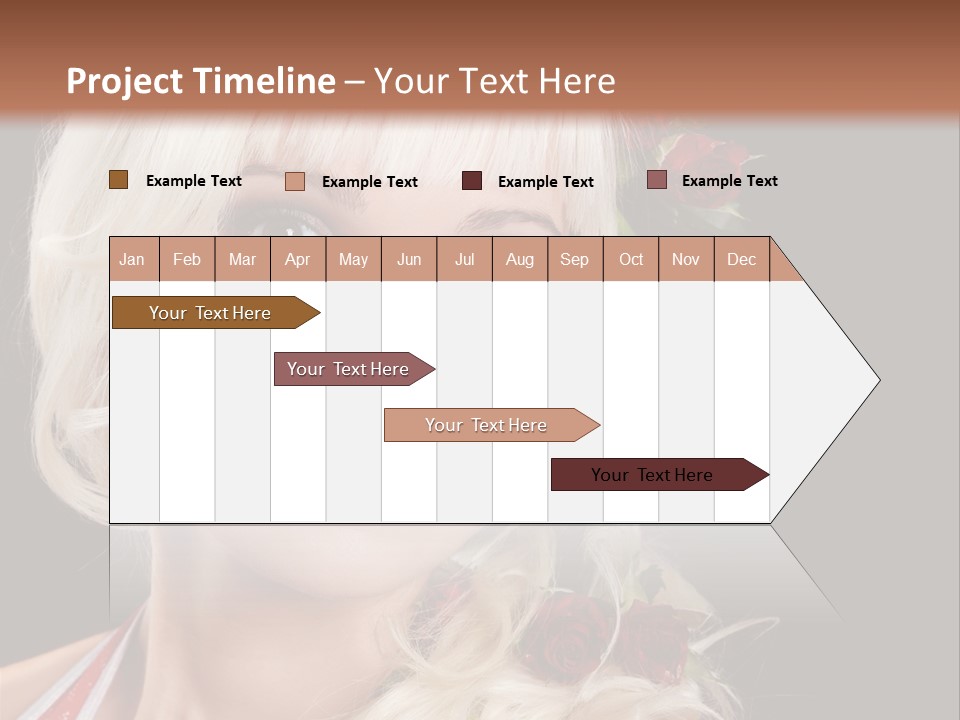 Project Timeline – Your Text Here

Example Text
Example Text
Example Text
Example Text

| Jan | Feb | Mar | Apr | May | Jun | Jul | Aug | Sep | Oct | Nov | Dec |
|---|---|---|---|---|---|---|---|---|---|---|---|

Your Text Here

Your Text Here

Your Text Here

Your Text Here